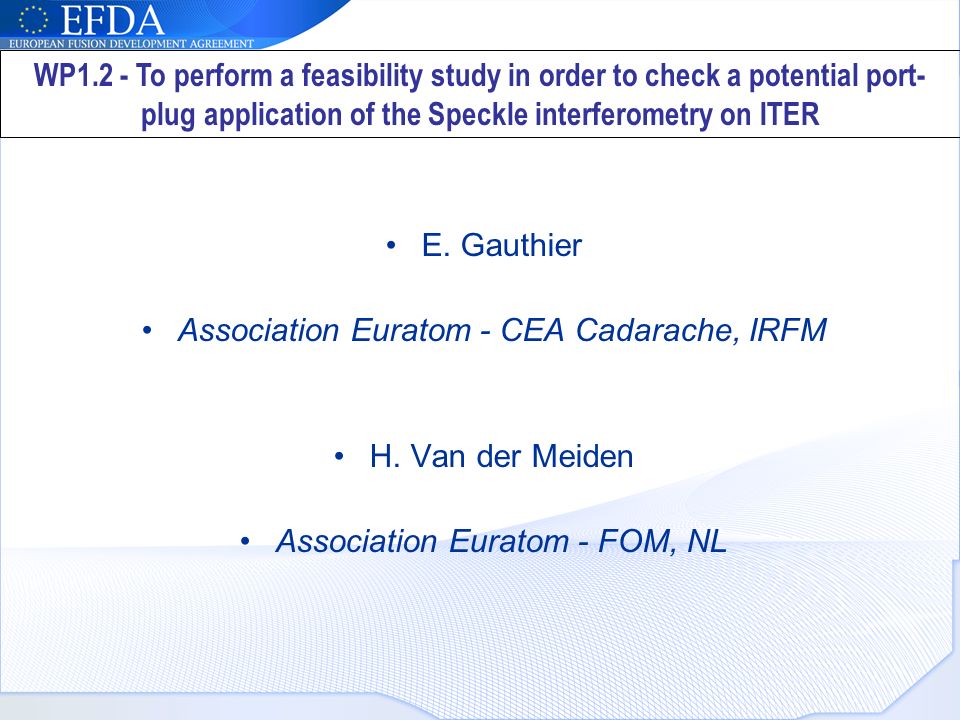 EFDA
EUROPEAN FUSION DEVELOPMENT AGREEMENT

WP1.2 - To perform a feasibility study in order to check a potential port-plug application of the Speckle interferometry on ITER

• E. Gauthier

• Association Euratom - CEA Cadarache, IRFM

• H. Van der Meiden

• Association Euratom - FOM, NL